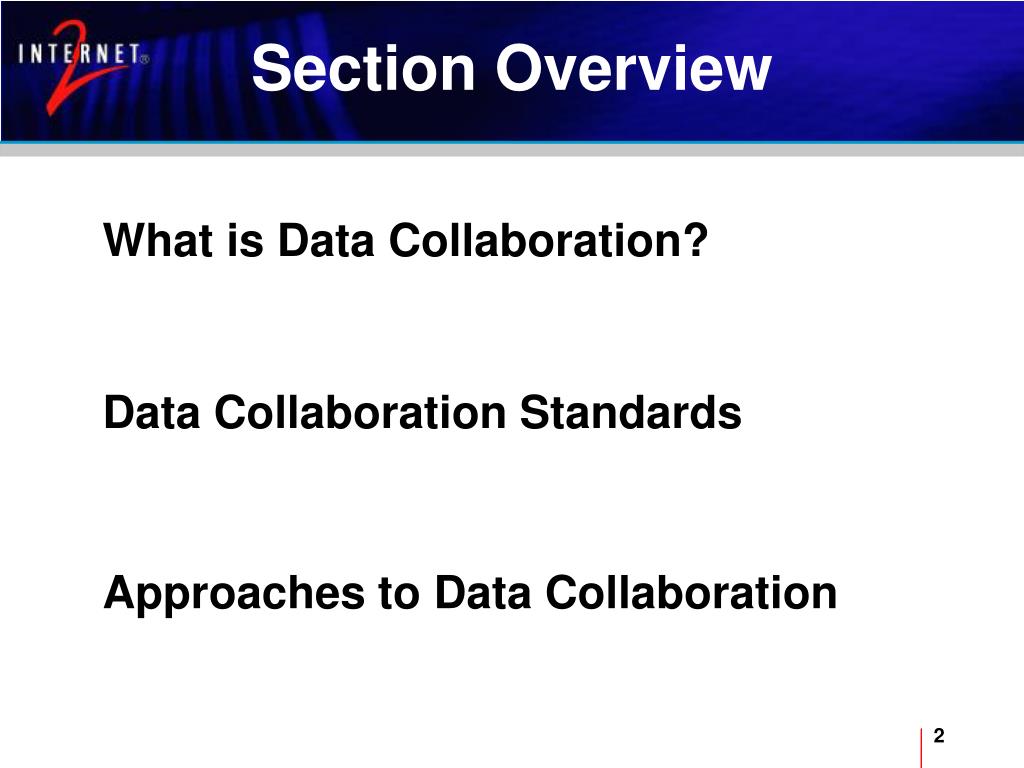 INTERNET® 2

Section Overview

What is Data Collaboration?

Data Collaboration Standards

Approaches to Data Collaboration

2